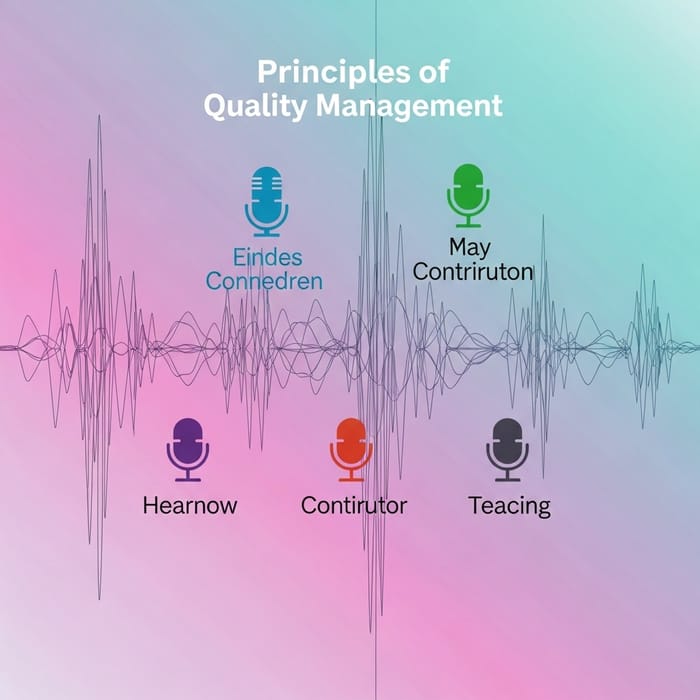 Principles of Quality Management

Eindes Connedren

May Contriruton

Hearnow

Contirutor

Teacing